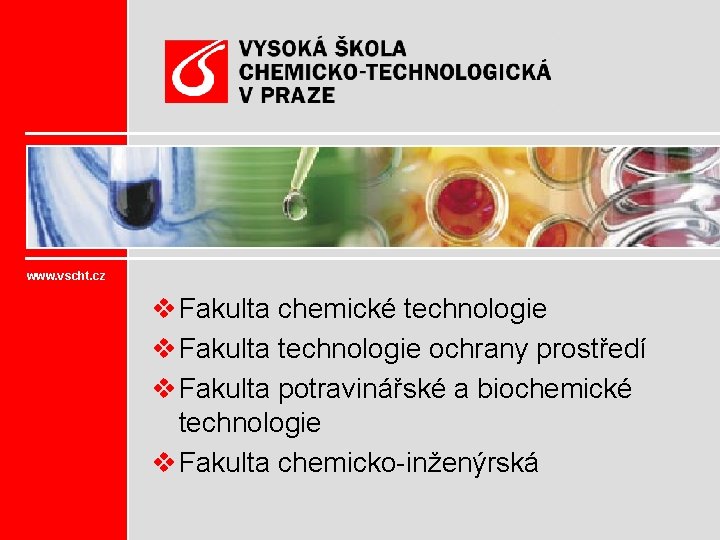 VYSOKÁ ŠKOLA
CHEMICKO-TECHNOLOGICKÁ
V PRAZE

www.vscht.cz

❖ Fakulta chemické technologie
❖ Fakulta technologie ochrany prostředí
❖ Fakulta potravinářské a biochemické technologie
❖ Fakulta chemicko-inženýrská